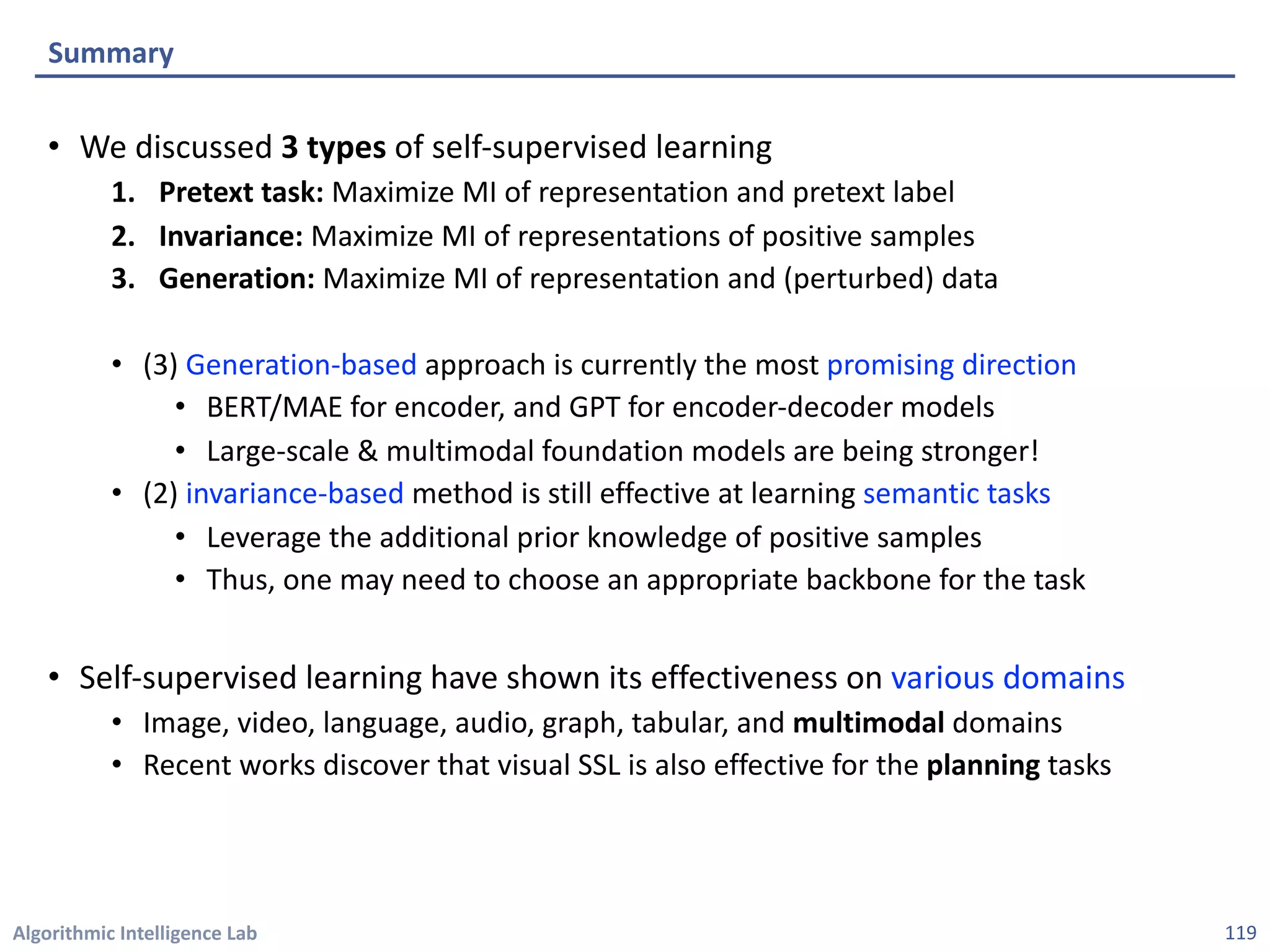 Summary

• We discussed 3 types of self-supervised learning
1. Pretext task: Maximize MI of representation and pretext label
2. Invariance: Maximize MI of representations of positive samples
3. Generation: Maximize MI of representation and (perturbed) data

• (3) Generation-based approach is currently the most promising direction
• BERT/MAE for encoder, and GPT for encoder-decoder models
• Large-scale & multimodal foundation models are being stronger!
• (2) invariance-based method is still effective at learning semantic tasks
• Leverage the additional prior knowledge of positive samples
• Thus, one may need to choose an appropriate backbone for the task

• Self-supervised learning have shown its effectiveness on various domains
• Image, video, language, audio, graph, tabular, and multimodal domains
• Recent works discover that visual SSL is also effective for the planning tasks

Algorithmic Intelligence Lab

119